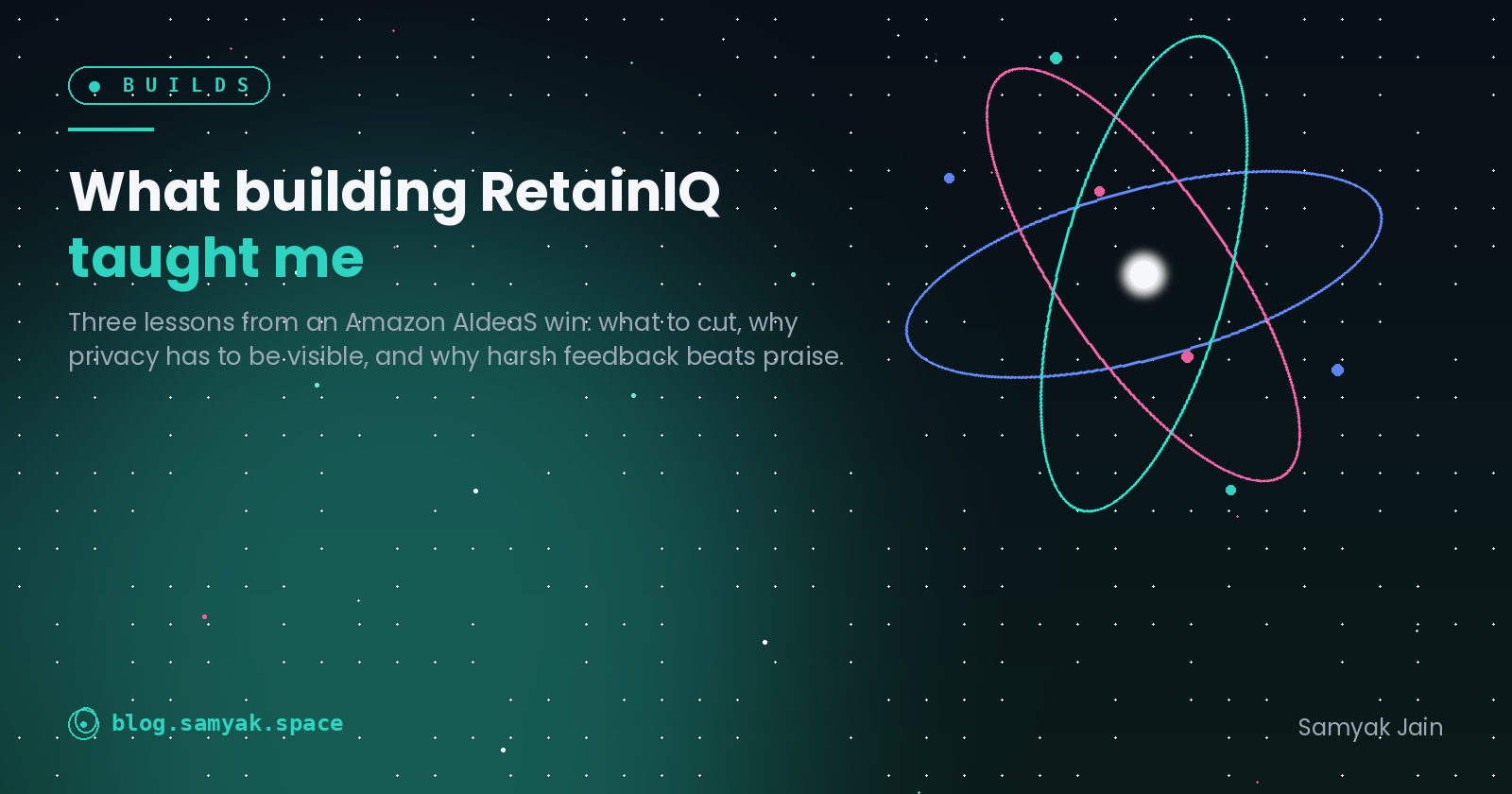 BUILDS

What building RetainIQ taught me

Three lessons from an Amazon AIdeaS win: what to cut, why privacy has to be visible, and why harsh feedback beats praise.

blog.samyak.space

Samyak Jain